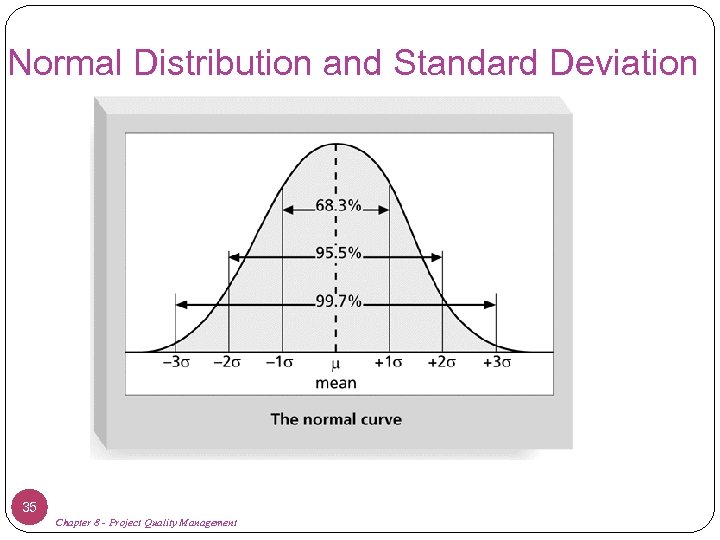 Normal Distribution and Standard Deviation

68.3%

95.5%

99.7%

$-3\sigma$ $-2\sigma$ $-1\sigma$ $\mu$ $+1\sigma$ $+2\sigma$ $+3\sigma$

mean

The normal curve

35

Chapter 8 - Project Quality Management